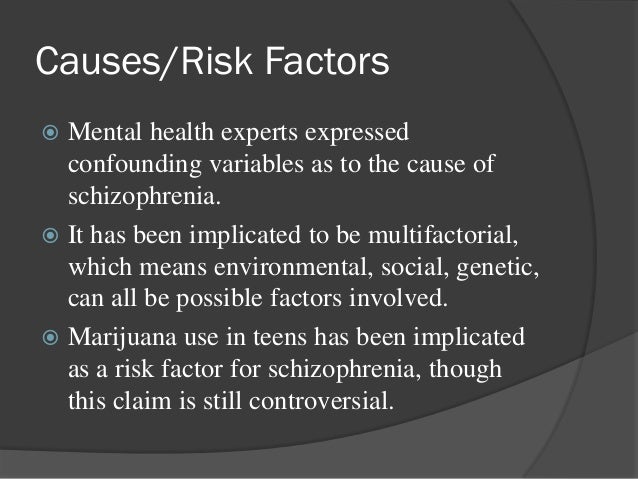 Causes/Risk Factors

Mental health experts expressed confounding variables as to the cause of schizophrenia.

It has been implicated to be multifactorial, which means environmental, social, genetic, can all be possible factors involved.

Marijuana use in teens has been implicated as a risk factor for schizophrenia, though this claim is still controversial.